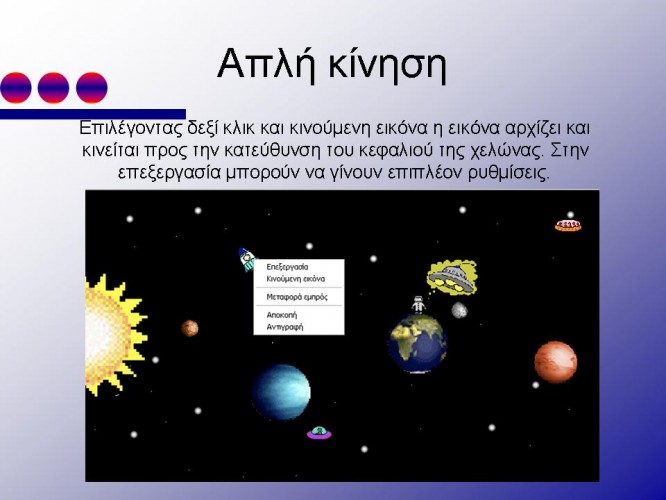 Απλή κίνηση

Επιλέγοντας δεξί κλικ και κινούμενη εικόνα η εικόνα αρχίζει και κινείται προς την κατεύθυνση του κεφαλιού της χελώνας. Στην επεξεργασία μπορούν να γίνουν επιπλέον ρυθμίσεις.

Επεξεργασία
Κινούμενη εικόνα
Μεταφορά εμπρός
Αποκοπή
Αντιγραφή